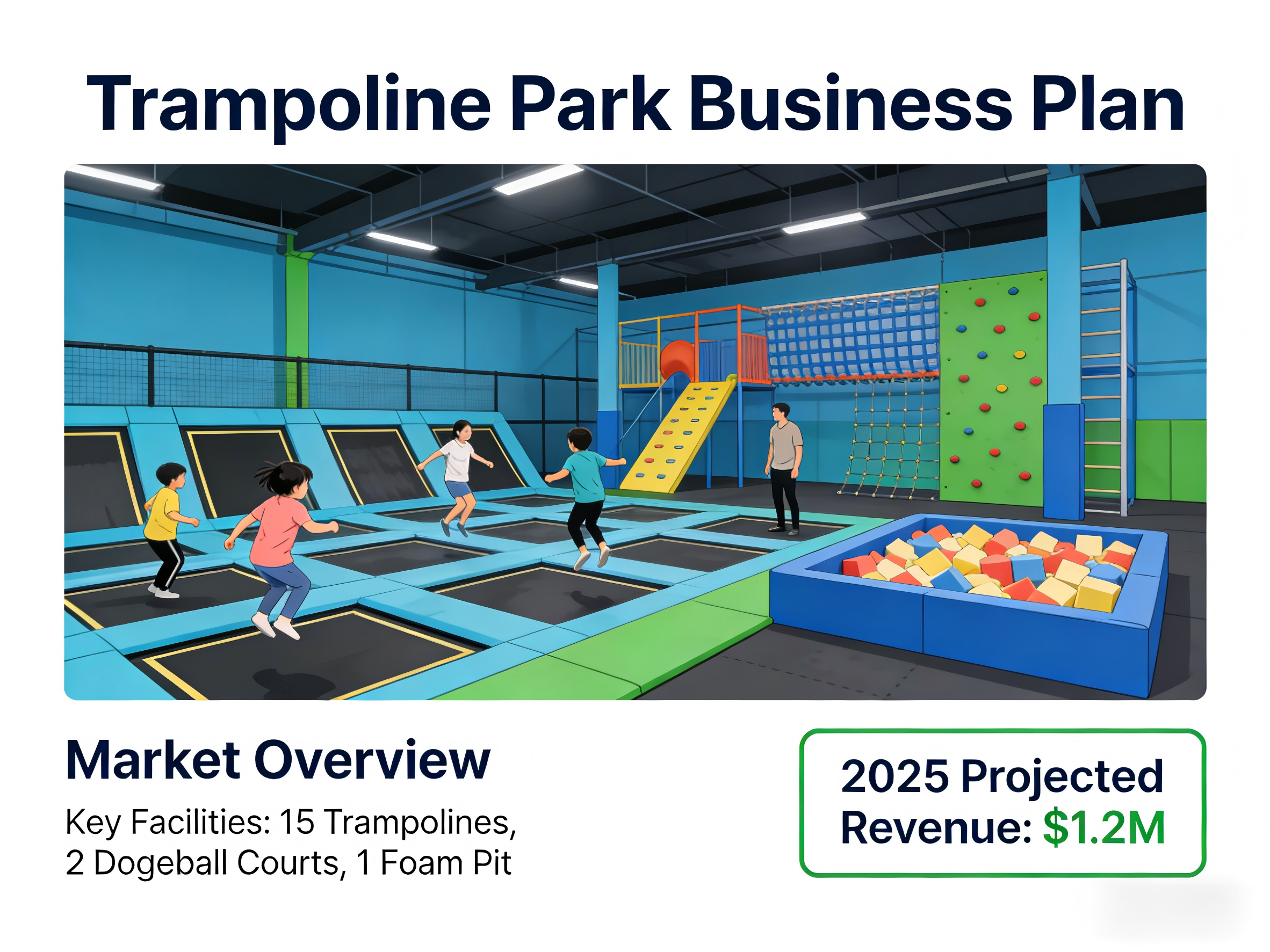 Trampoline Park Business Plan

Market Overview

Key Facilities: 15 Trampolines, 2 Dogeball Courts, 1 Foam Pit

2025 Projected Revenue: $1.2M